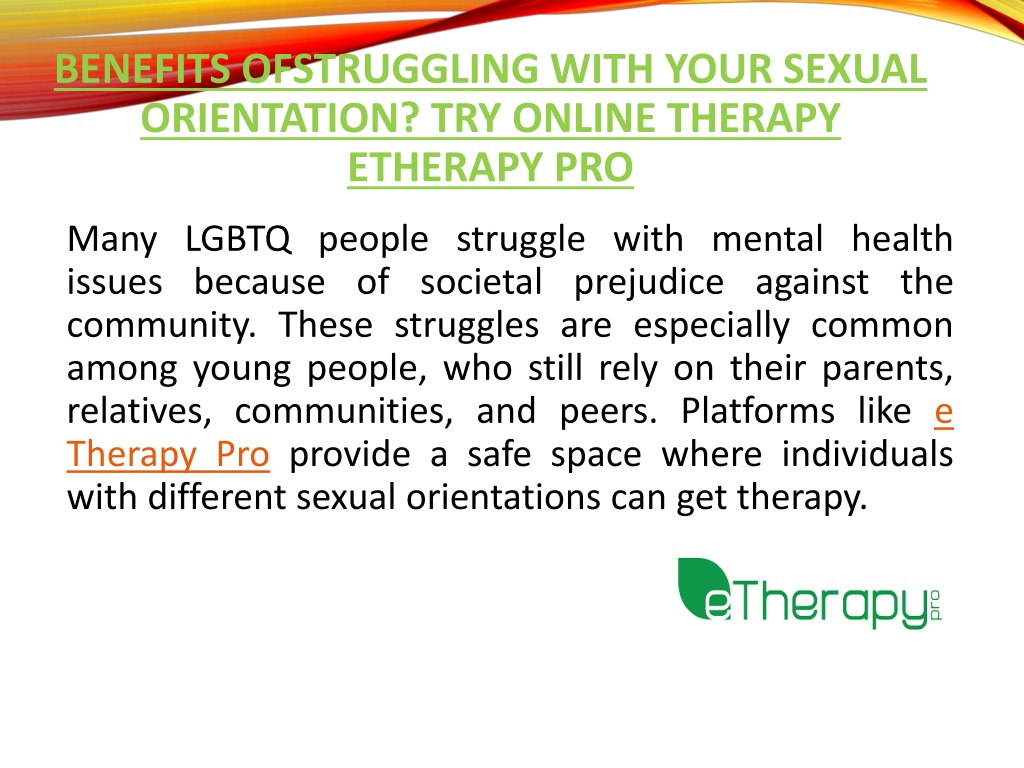 BENEFITS OFSTRUGGLING WITH YOUR SEXUAL ORIENTATION? TRY ONLINE THERAPY ETHERAPY PRO

Many LGBTQ people struggle with mental health issues because of societal prejudice against the community. These struggles are especially common among young people, who still rely on their parents, relatives, communities, and peers. Platforms like e Therapy Pro provide a safe space where individuals with different sexual orientations can get therapy.

eTherapy pro